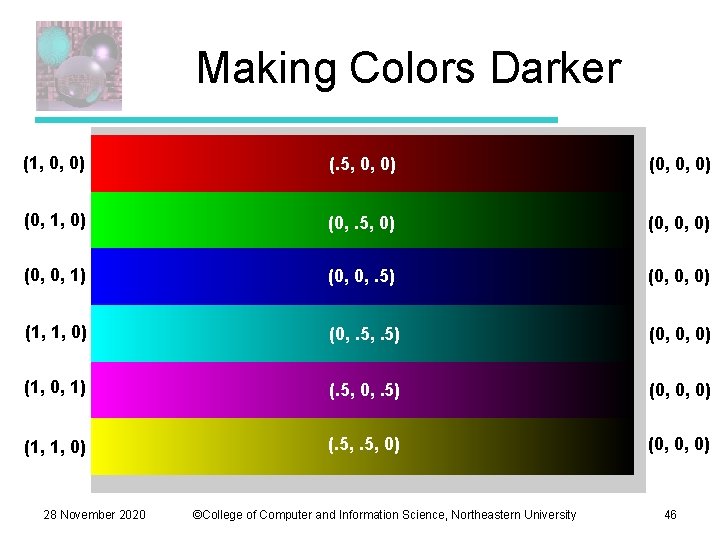 Making Colors Darker

(1, 0, 0) (.5, 0, 0) (0, 0, 0)

(0, 1, 0) (0, .5, 0) (0, 0, 0)

(0, 0, 1) (0, 0, .5) (0, 0, 0)

(1, 1, 0) (0, .5, .5) (0, 0, 0)

(1, 0, 1) (.5, 0, .5) (0, 0, 0)

(1, 1, 0) (.5, .5, 0) (0, 0, 0)

28 November 2020 ©College of Computer and Information Science, Northeastern University 46